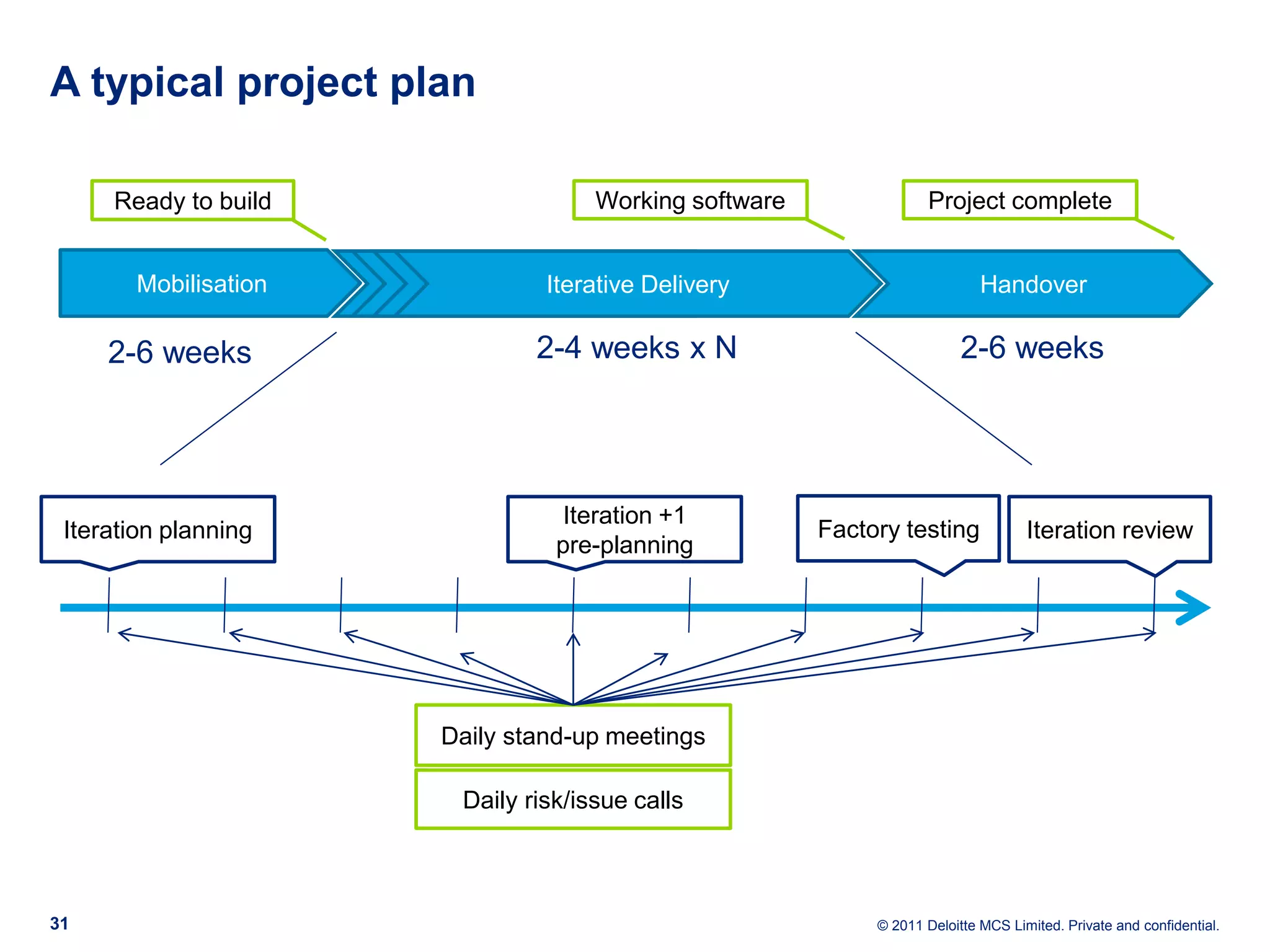 A typical project plan

Ready to build

Working software

Project complete

Mobilisation

Iterative Delivery

Handover

2-6 weeks

2-4 weeks x N

2-6 weeks

Iteration planning

Iteration +1 pre-planning

Factory testing

Iteration review

Daily stand-up meetings

Daily risk/issue calls

31

© 2011 Deloitte MCS Limited. Private and confidential.